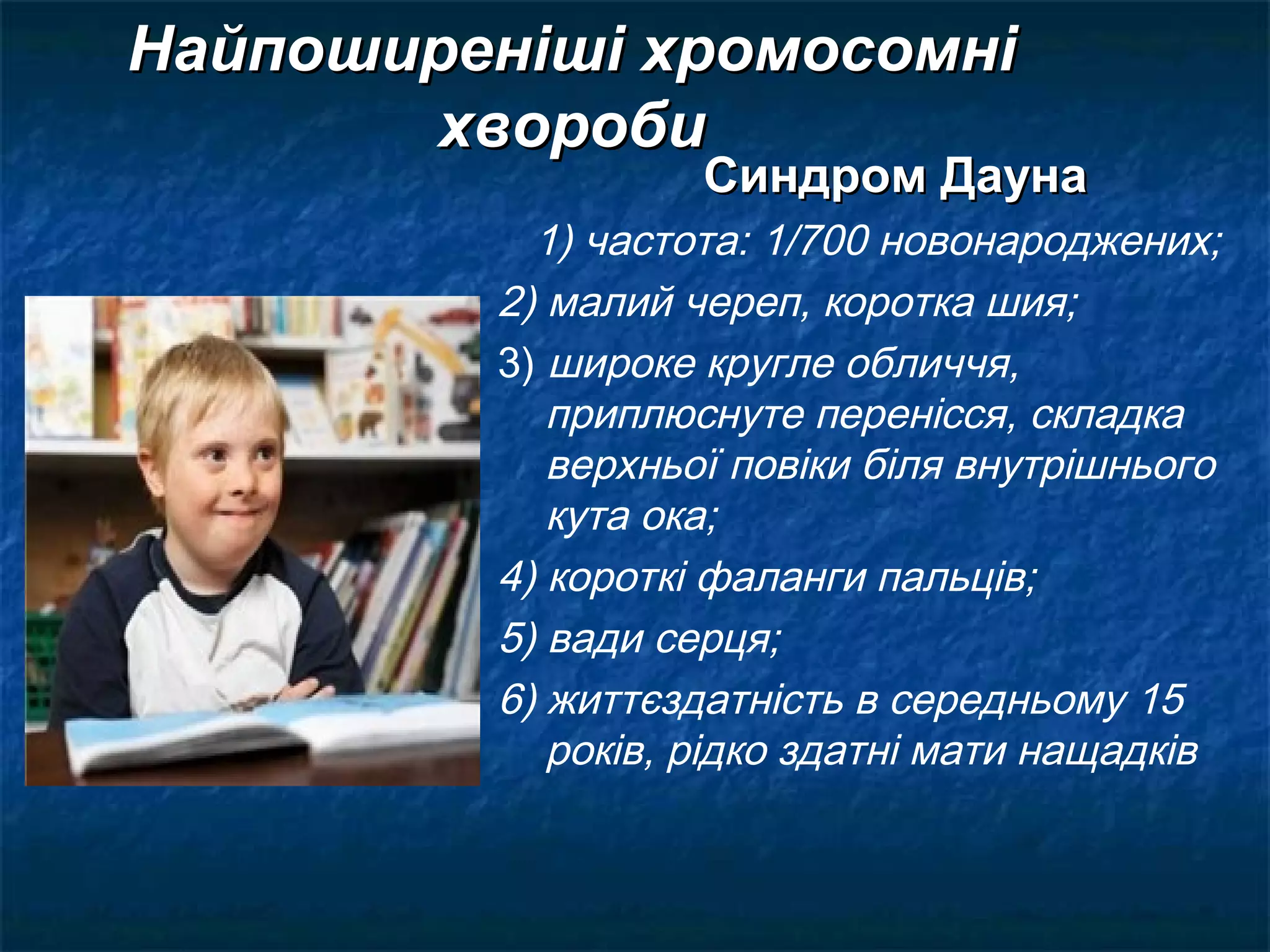 Найпоширеніші хромосомні хвороби

Синдром Дауна

1) частота: 1/700 новонароджених;

2) малий череп, коротка шия;

3) широке кругле обличчя, приплюснуте перенісся, складка верхньої повіки біля внутрішнього кута ока;

4) короткі фаланги пальців;

5) вади серця;

6) життєздатність в середньому 15 років, рідко здатні мати нащадків